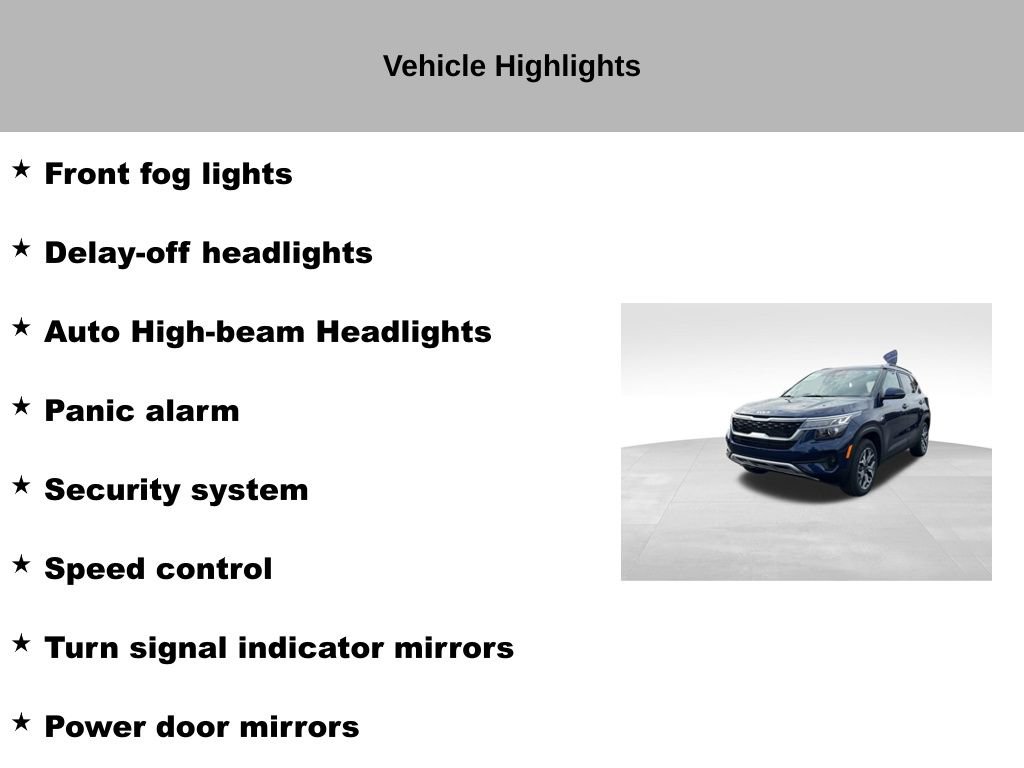 Vehicle Highlights

★ Front fog lights

★ Delay-off headlights

★ Auto High-beam Headlights

★ Panic alarm

★ Security system

★ Speed control

★ Turn signal indicator mirrors

★ Power door mirrors